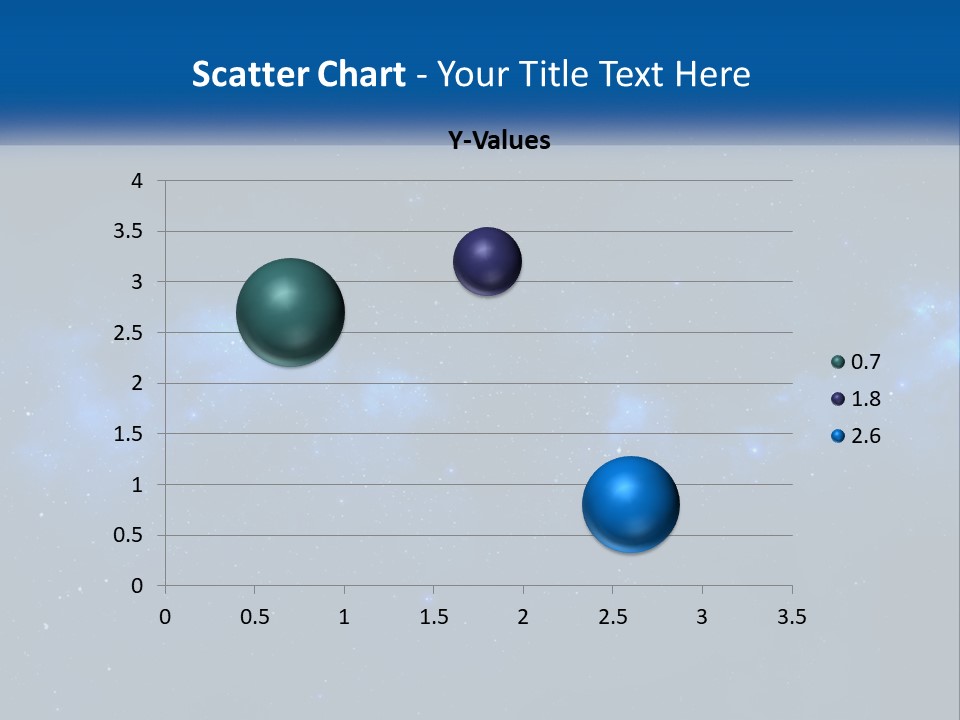 Scatter Chart - Your Title Text Here

Y-Values

4
3.5
3
2.5
2
1.5
1
0.5
0

0 0.5 1 1.5 2 2.5 3 3.5

0.7
1.8
2.6